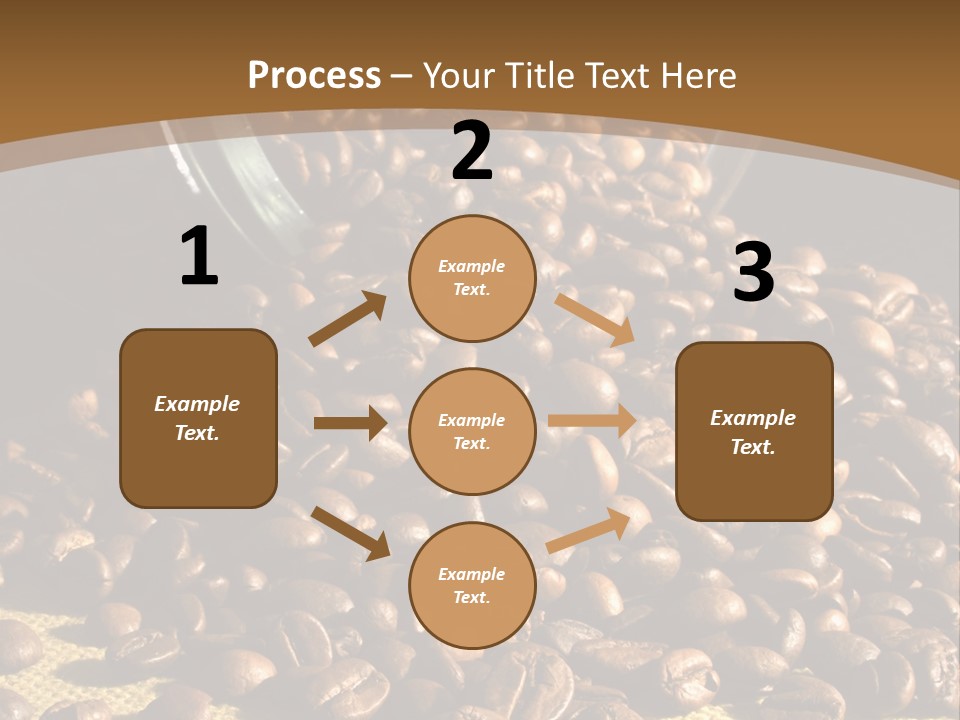 Process – Your Title Text Here

1

Example Text.

2

Example Text.

Example Text.

Example Text.

3

Example Text.